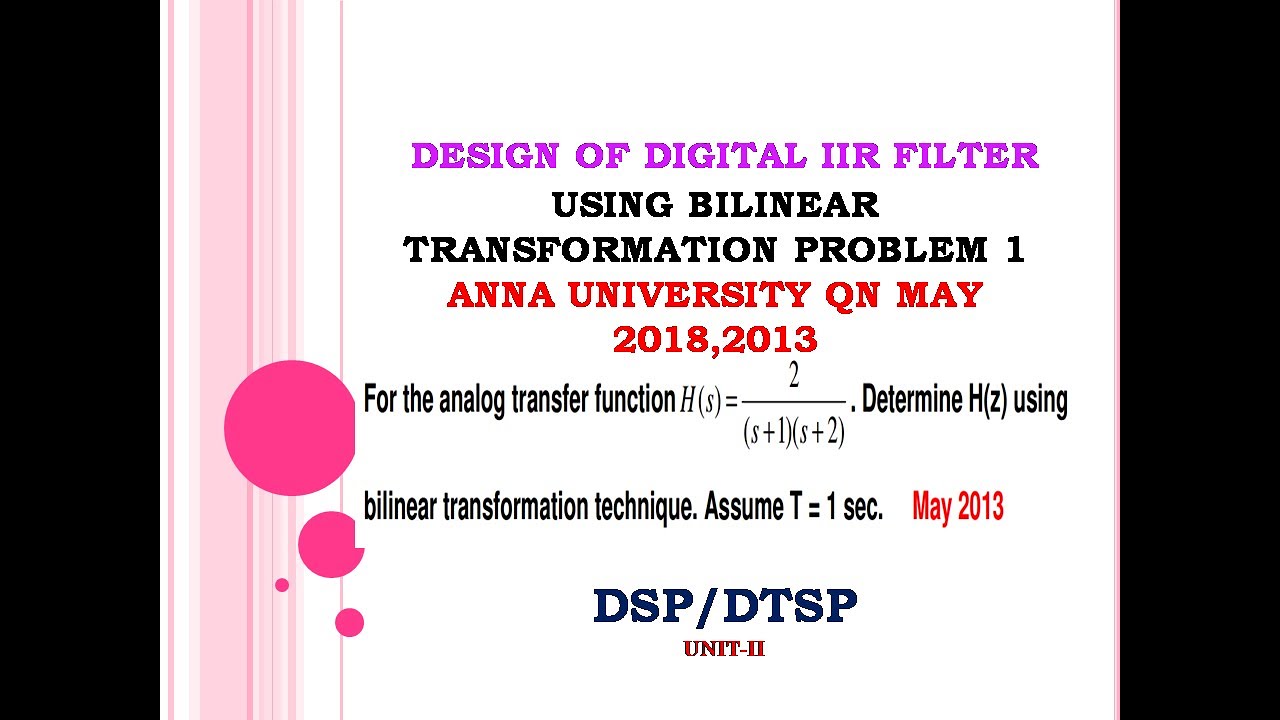 DESIGN OF DIGITAL IIR FILTER USING BILINEAR TRANSFORMATION PROBLEM 1
ANNA UNIVERSITY QN MAY 2018,2013

For the analog transfer function $H(s) = \frac{2}{(s+1)(s+2)}$. Determine H(z) using bilinear transformation technique. Assume T = 1 sec. May 2013

DSP/DTSP
UNIT-II